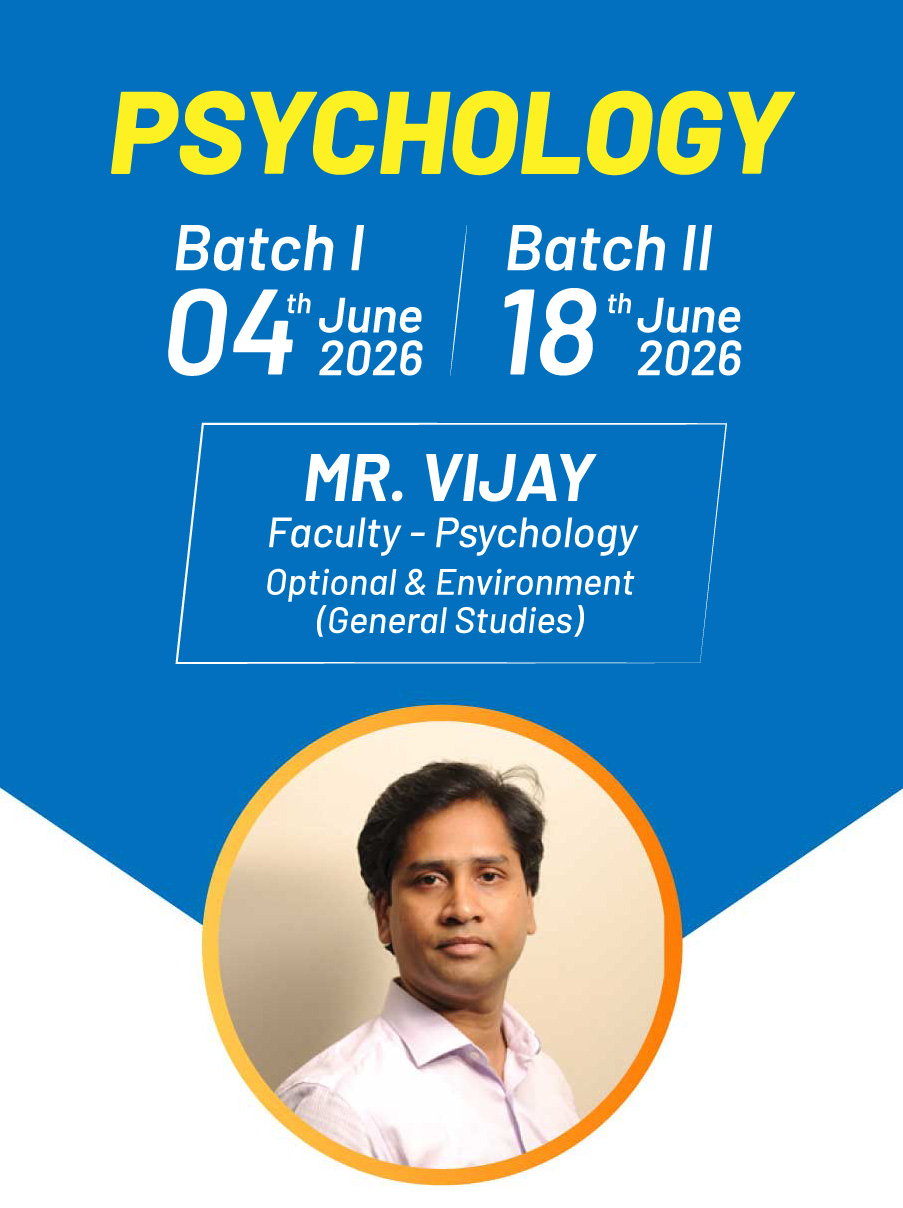 PSYCHOLOGY

Batch I
04th June 2026

Batch II
18th June 2026

MR. VIJAY
Faculty - Psychology
Optional & Environment
(General Studies)